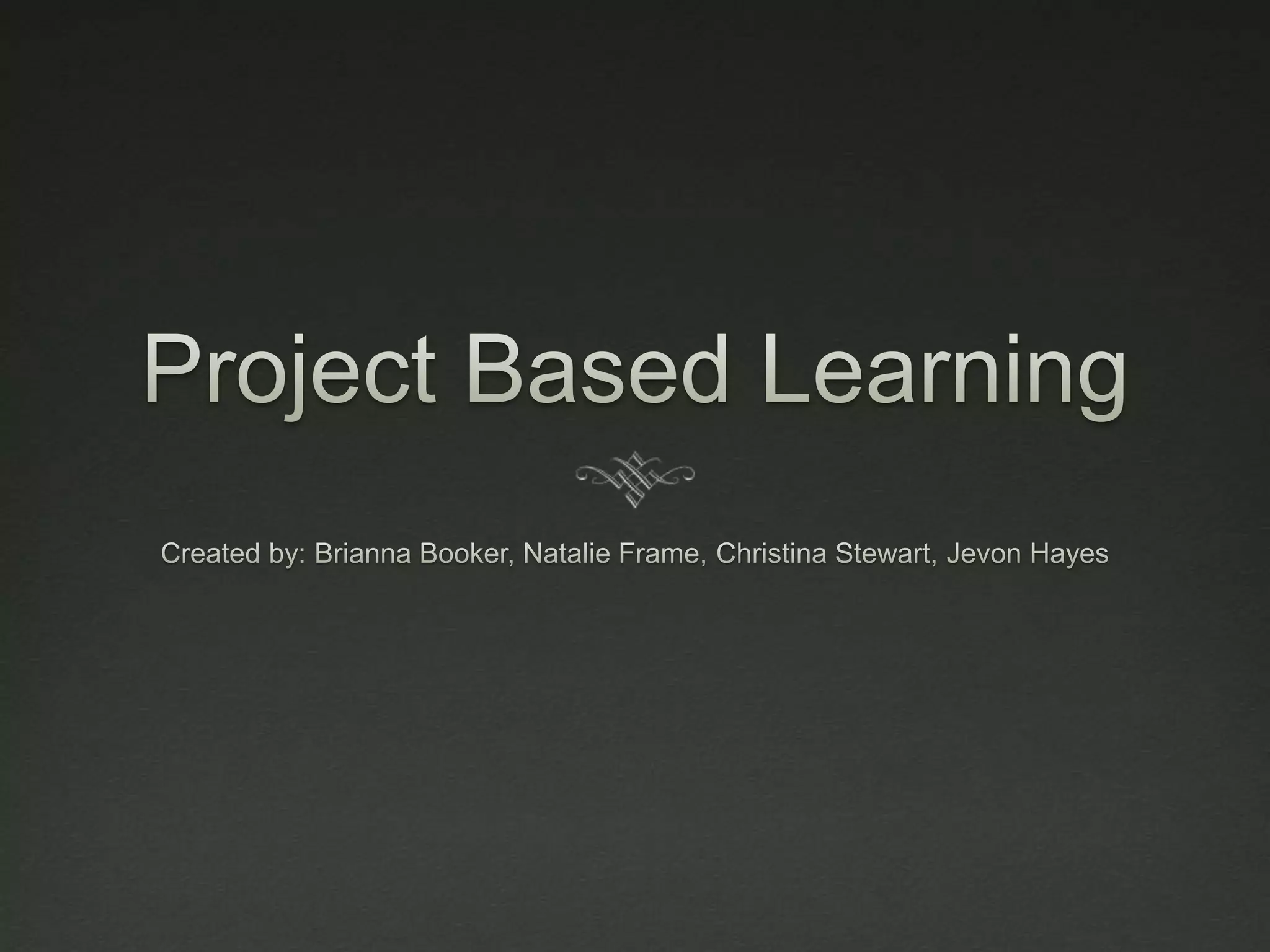 Project Based Learning

Created by: Brianna Booker, Natalie Frame, Christina Stewart, Jevon Hayes